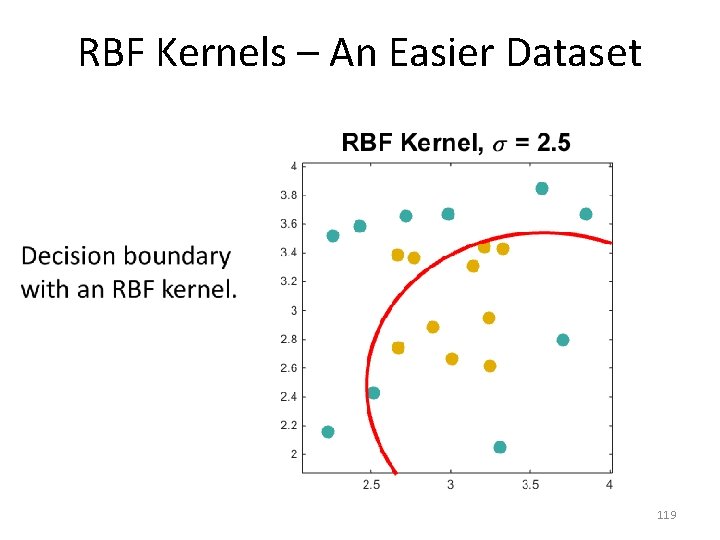 RBF Kernels – An Easier Dataset

Decision boundary with an RBF kernel.

RBF Kernel, $\sigma$ = 2.5

4
3.8
3.6
3.4
3.2
3
2.8
2.6
2.4
2.2
2

2.5
3
3.5
4

119